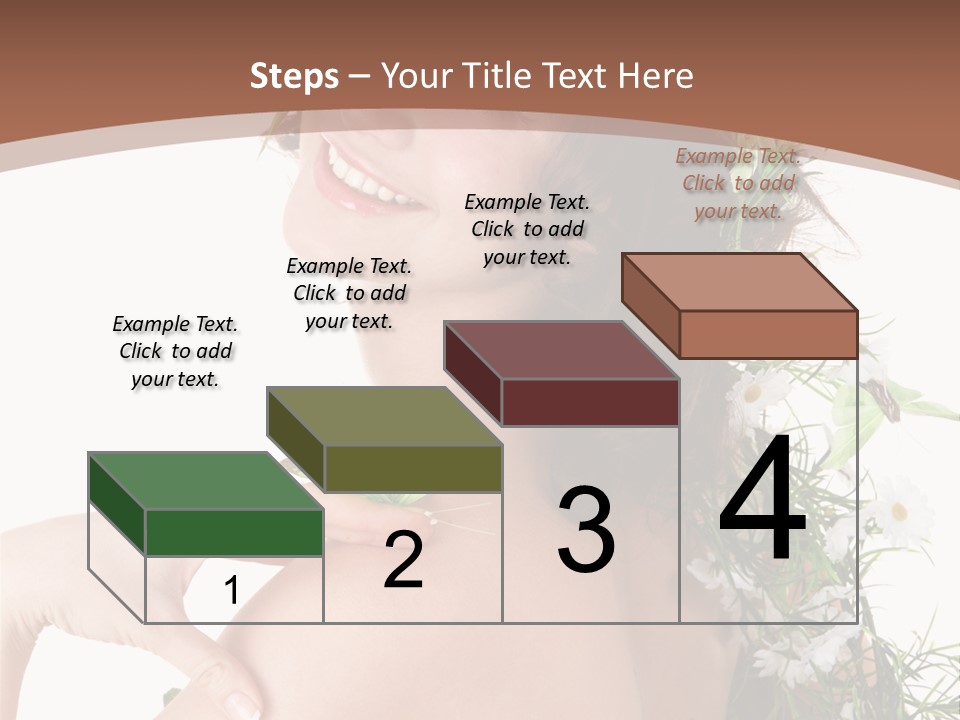 Steps – Your Title Text Here

Example Text. Click to add your text.

Example Text. Click to add your text.

Example Text. Click to add your text.

Example Text. Click to add your text.

1

2

3

4